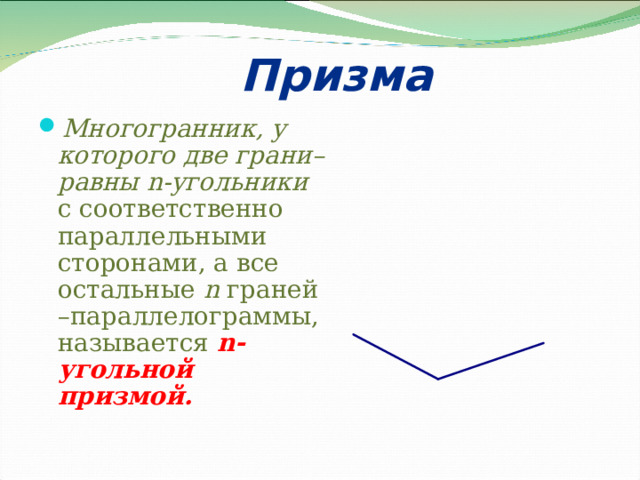 Призма

Многогранник, у которого две грани– равны n-угольники с соответственно параллельными сторонами, а все остальные n граней –параллелограммы, называется n-угольной призмой.